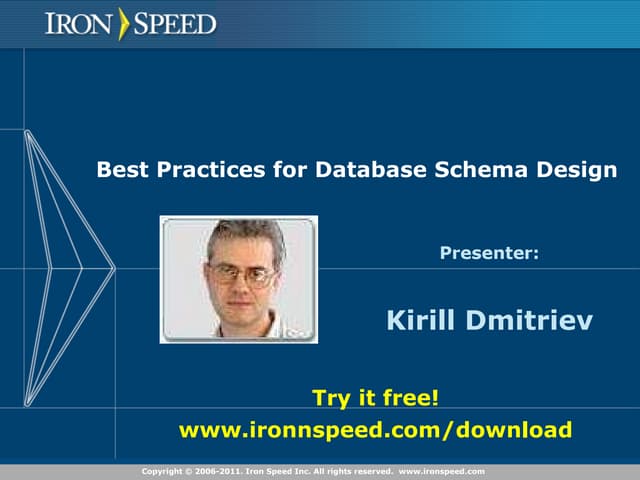 IRON SPEED

Best Practices for Database Schema Design

Presenter:

Kirill Dmitriev

Try it free!
www.ironnspeed.com/download

Copyright © 2006-2011. Iron Speed Inc. All rights reserved. www.ironspeed.com